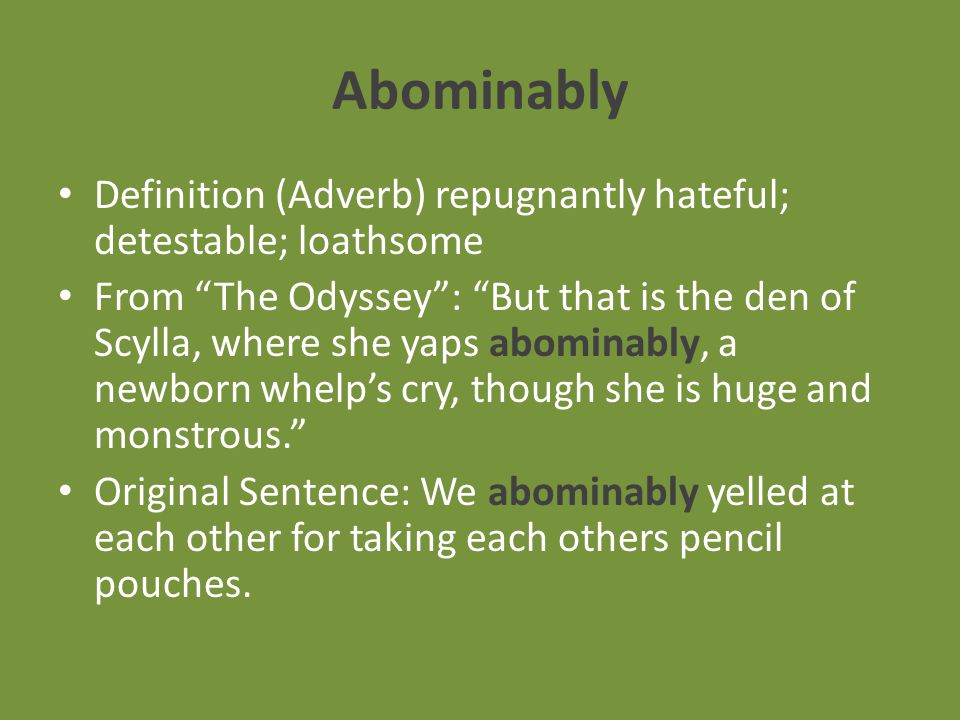 Abominably

• Definition (Adverb) repugnantly hateful; detestable; loathsome
• From “The Odyssey”: “But that is the den of Scylla, where she yaps abominably, a newborn whelp’s cry, though she is huge and monstrous.”
• Original Sentence: We abominably yelled at each other for taking each others pencil pouches.